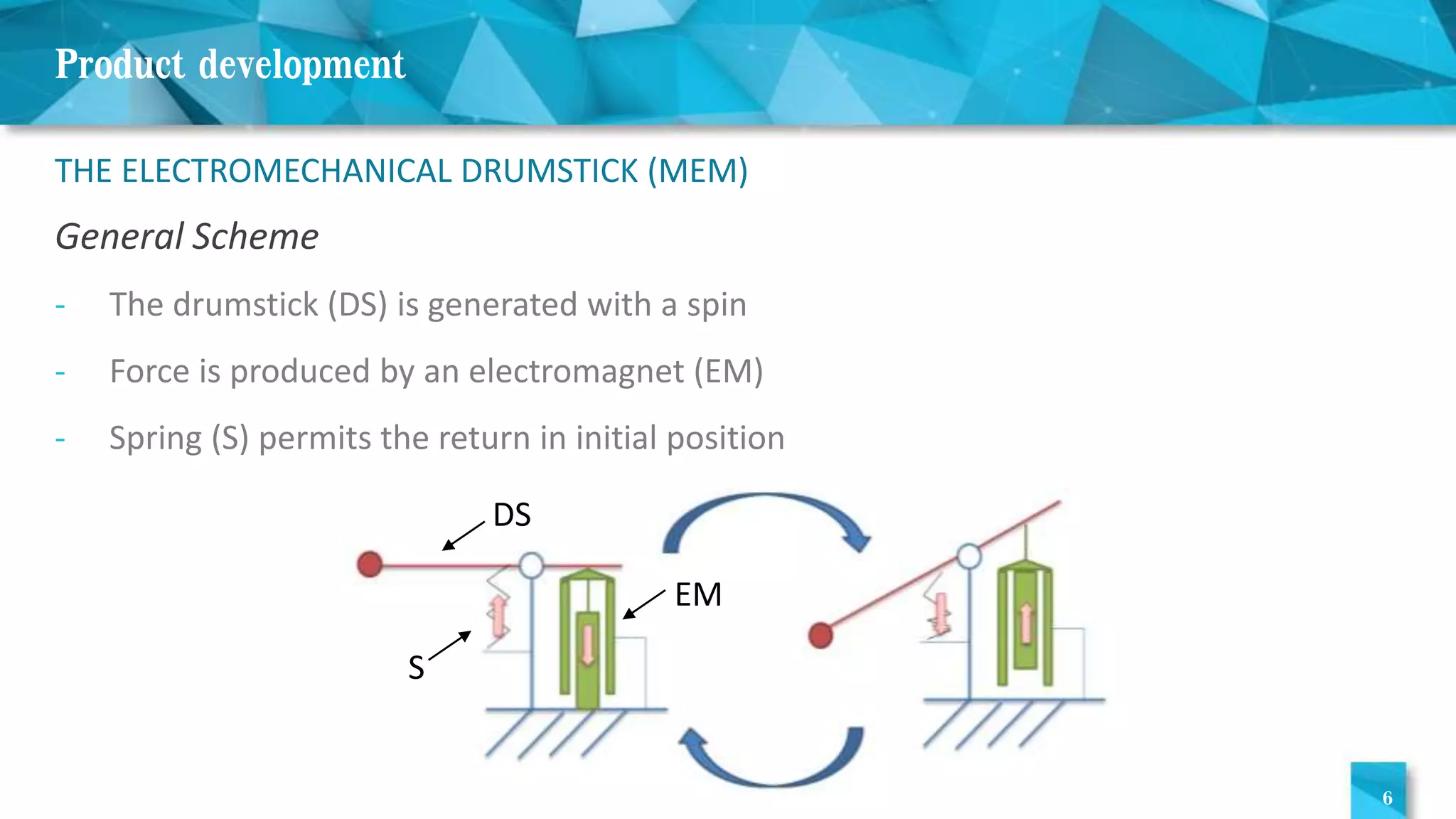 Product development

THE ELECTROMECHANICAL DRUMSTICK (MEM)

General Scheme

- The drumstick (DS) is generated with a spin
- Force is produced by an electromagnet (EM)
- Spring (S) permits the return in initial position

DS
EM
S

6